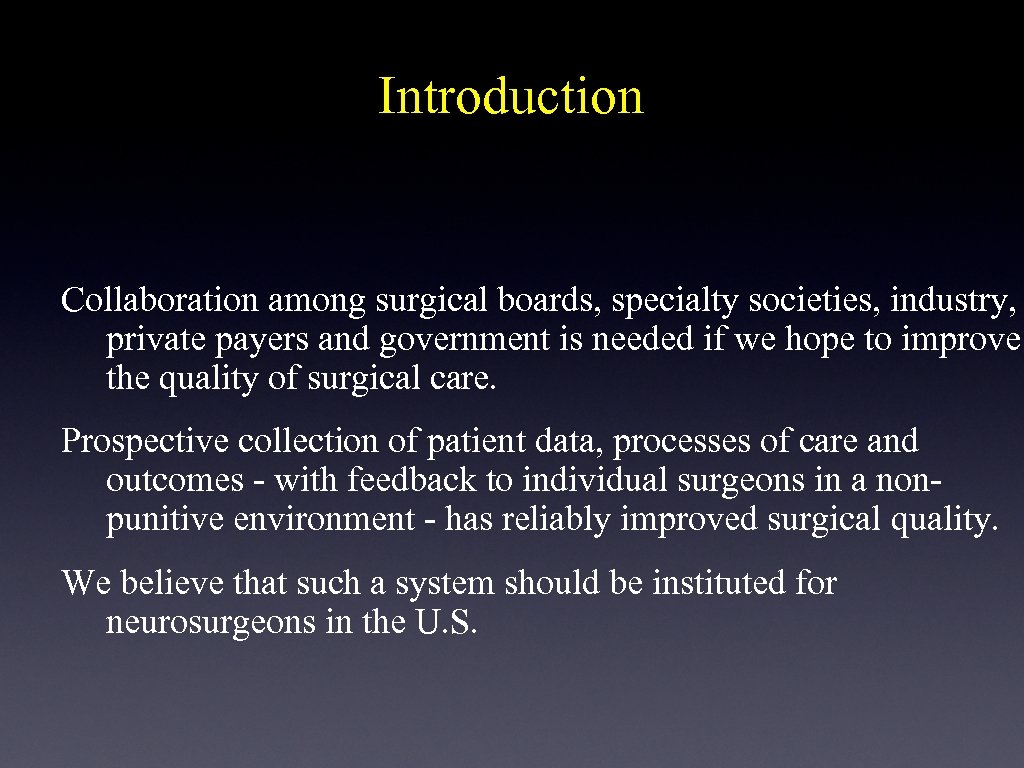 Introduction

Collaboration among surgical boards, specialty societies, industry, private payers and government is needed if we hope to improve the quality of surgical care.

Prospective collection of patient data, processes of care and outcomes - with feedback to individual surgeons in a non-punitive environment - has reliably improved surgical quality.

We believe that such a system should be instituted for neurosurgeons in the U.S.